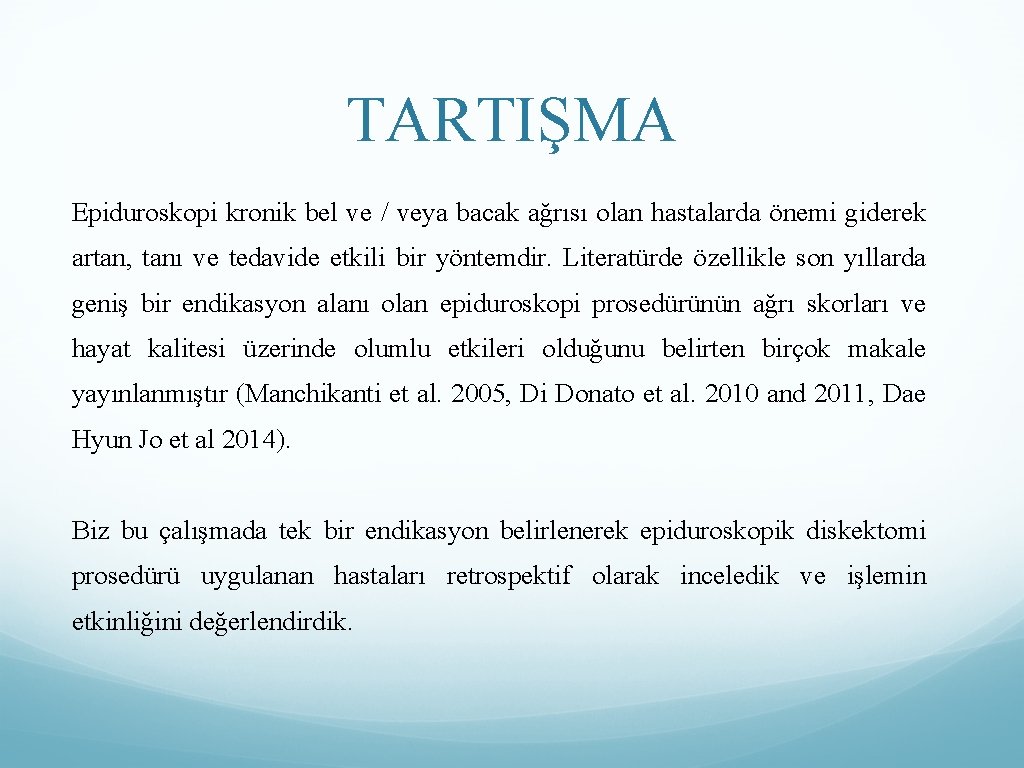 TARTIŞMA

Epiduroskopi kronik bel ve / veya bacak ağrısı olan hastalarda önemi giderek artan, tanı ve tedavide etkili bir yöntemdir. Literatürde özellikle son yıllarda geniş bir endikasyon alanı olan epiduroskopi prosedürünün ağrı skorları ve hayat kalitesi üzerinde olumlu etkileri olduğunu belirten birçok makale yayınlanmıştır (Manchikanti et al. 2005, Di Donato et al. 2010 and 2011, Dae Hyun Jo et al 2014).

Biz bu çalışmada tek bir endikasyon belirlenerek epiduroskopik diskektomi prosedürü uygulanan hastaları retrospektif olarak inceledik ve işlemin etkinliğini değerlendirdik.